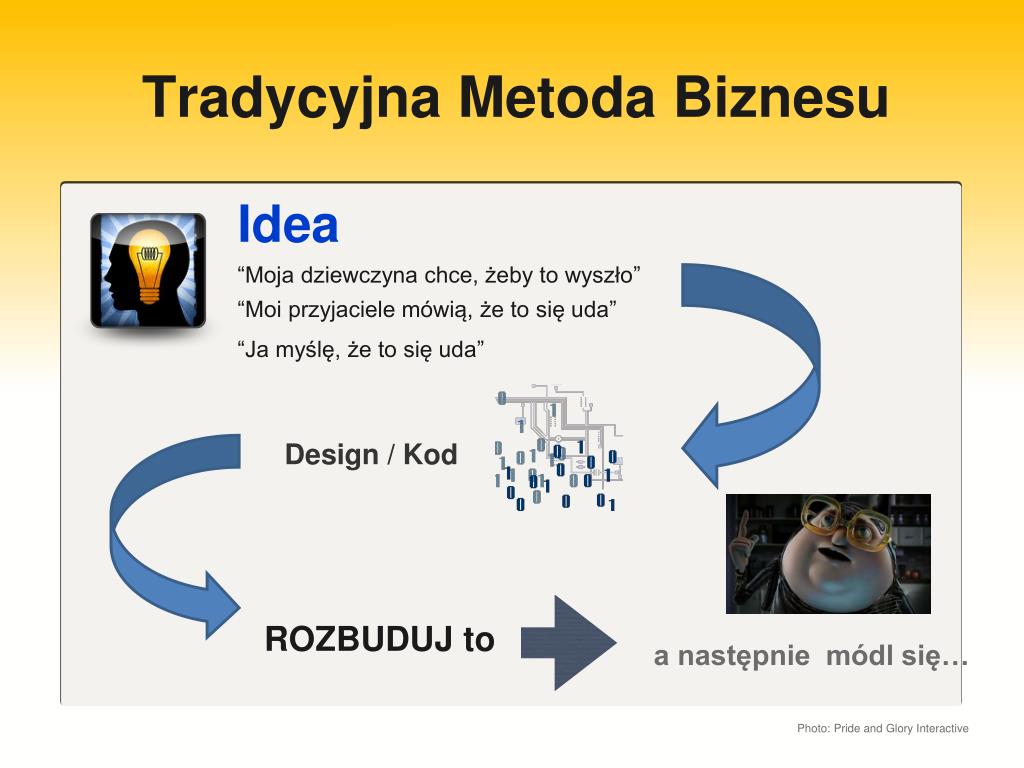 Tradycyjna Metoda Biznesu

Idea

“Moja dziewczyna chce, żeby to wyszło”

“Moi przyjaciele mówią, że to się uda”

“Ja myślę, że to się uda”

Design / Kod

ROZBUDUJ to

a następnie módl się…

Photo: Pride and Glory Interactive